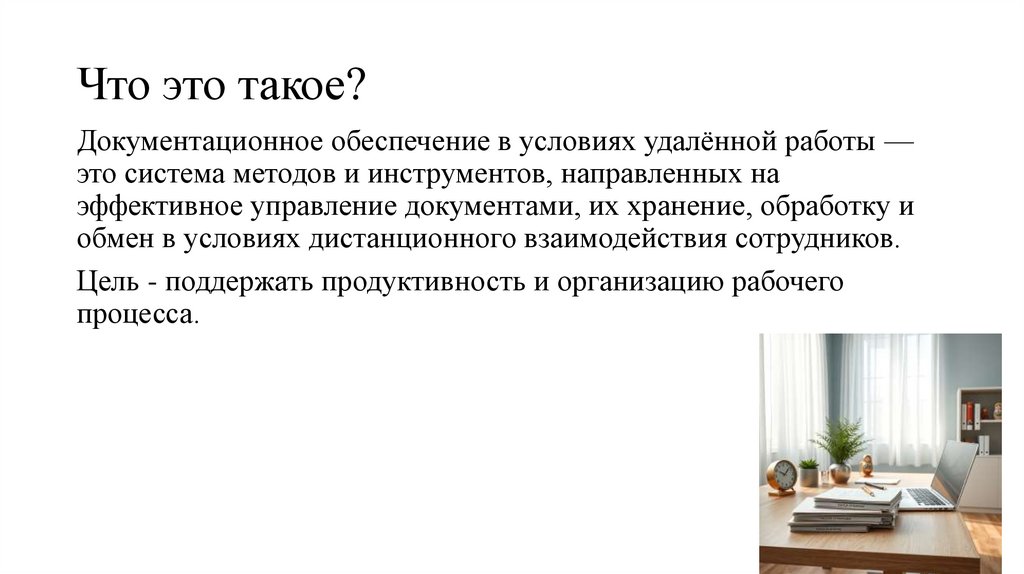 Что это такое?

Документационное обеспечение в условиях удалённой работы — это система методов и инструментов, направленных на эффективное управление документами, их хранение, обработку и обмен в условиях дистанционного взаимодействия сотрудников.

Цель - поддержать продуктивность и организацию рабочего процесса.